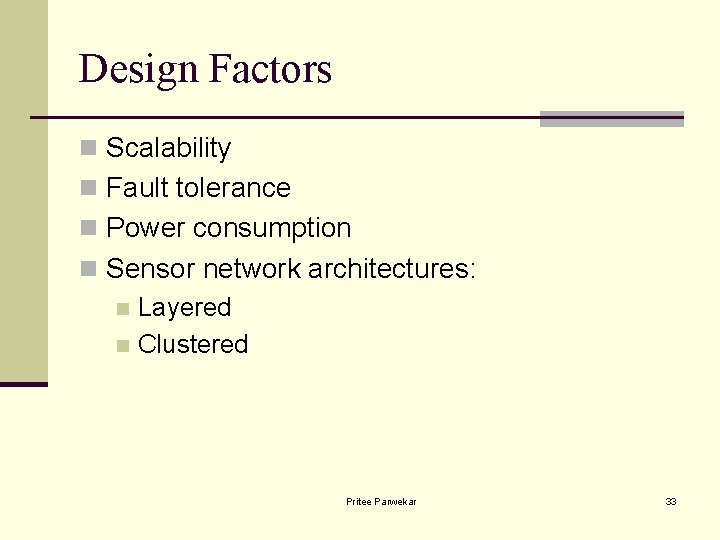 Design Factors

- Scalability
- Fault tolerance
- Power consumption
- Sensor network architectures:
  - Layered
  - Clustered

Pritee Parwekar

33